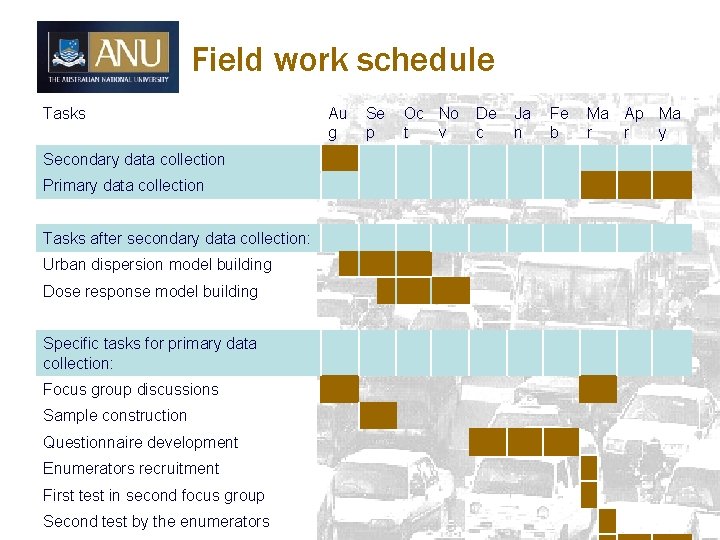 ANU
THE AUSTRALIAN NATIONAL UNIVERSITY

Field work schedule

| Tasks | Aug | Sep | Oct | Nov | Dec | Jan | Feb | Mar | Apr | May |
|---|---|---|---|---|---|---|---|---|---|---|
| Secondary data collection | | | | | | | | | | |
| Primary data collection | | | | | | | | | | |
| Tasks after secondary data collection: | | | | | | | | | | |
| Urban dispersion model building | | | | | | | | | | |
| Dose response model building | | | | | | | | | | |
| Specific tasks for primary data collection: | | | | | | | | | | |
| Focus group discussions | | | | | | | | | | |
| Sample construction | | | | | | | | | | |
| Questionnaire development | | | | | | | | | | |
| Enumerators recruitment | | | | | | | | | | |
| First test in second focus group | | | | | | | | | | |
| Second test by the enumerators | | | | | | | | | | |